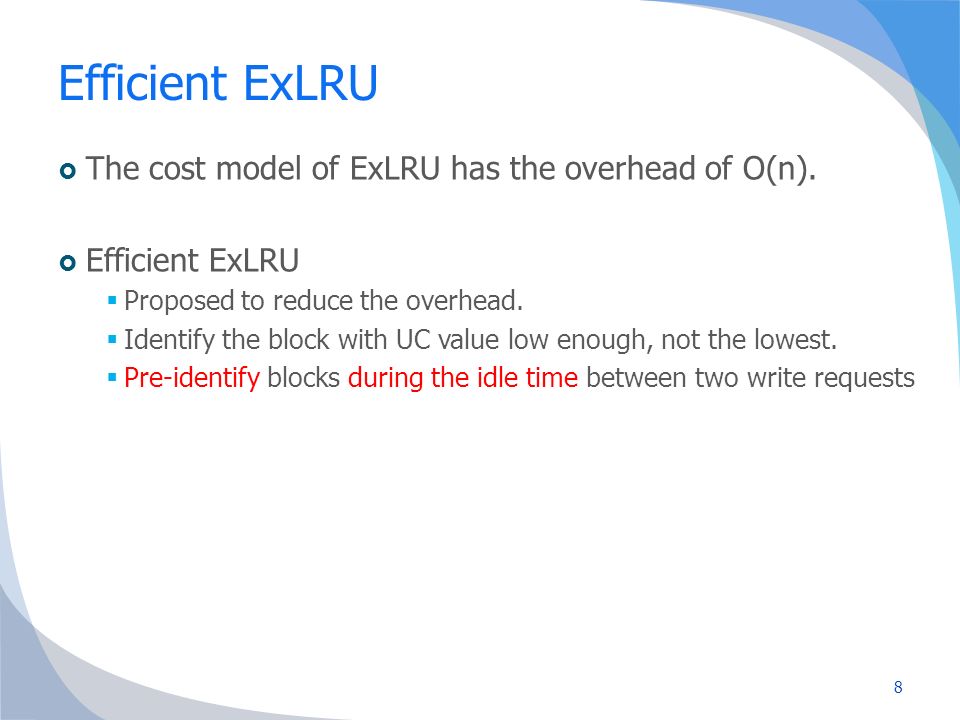 Efficient ExLRU

The cost model of ExLRU has the overhead of O(n).

Efficient ExLRU

Proposed to reduce the overhead.

Identify the block with UC value low enough, not the lowest.

Pre-identify blocks during the idle time between two write requests

8